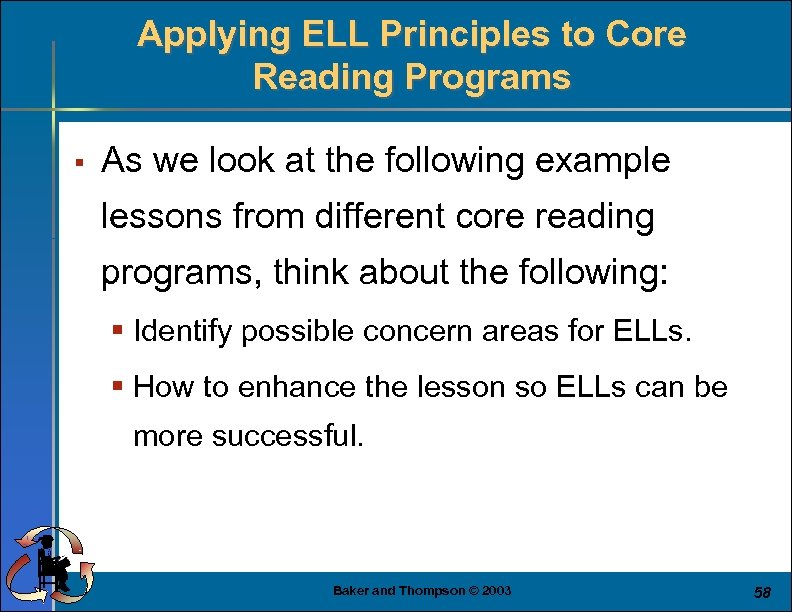 Applying ELL Principles to Core Reading Programs

▪ As we look at the following example lessons from different core reading programs, think about the following:

▪ Identify possible concern areas for ELLs.

▪ How to enhance the lesson so ELLs can be more successful.

Baker and Thompson © 2003

58